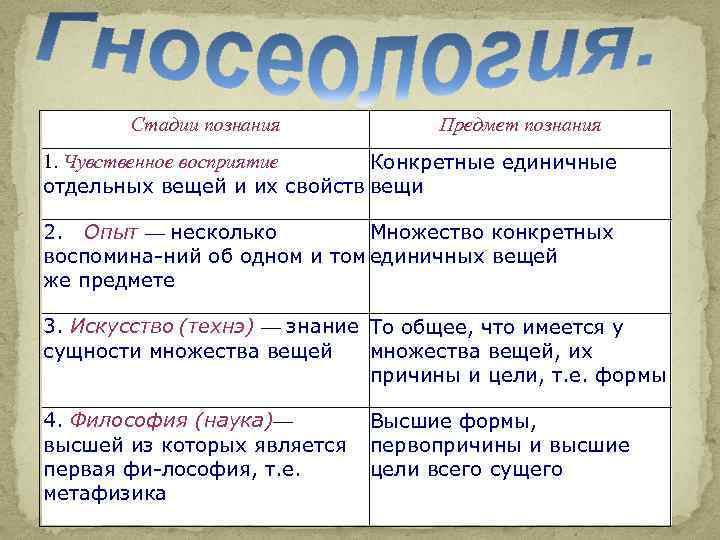 Гносеология.

| Стадии познания | Предмет познания |
|---|---|
| 1. Чувственное восприятие отдельных вещей и их свойств | Конкретные единичные вещи |
| 2. Опыт — несколько воспомина-ний об одном и том же предмете | Множество конкретных единичных вещей |
| 3. Искусство (технэ) — знание сущности множества вещей | То общее, что имеется у множества вещей, их причины и цели, т.е. формы |
| 4. Философия (наука)— высшей из которых является первая фи-лософия, т.е. метафизика | Высшие формы, первопричины и высшие цели всего сущего |